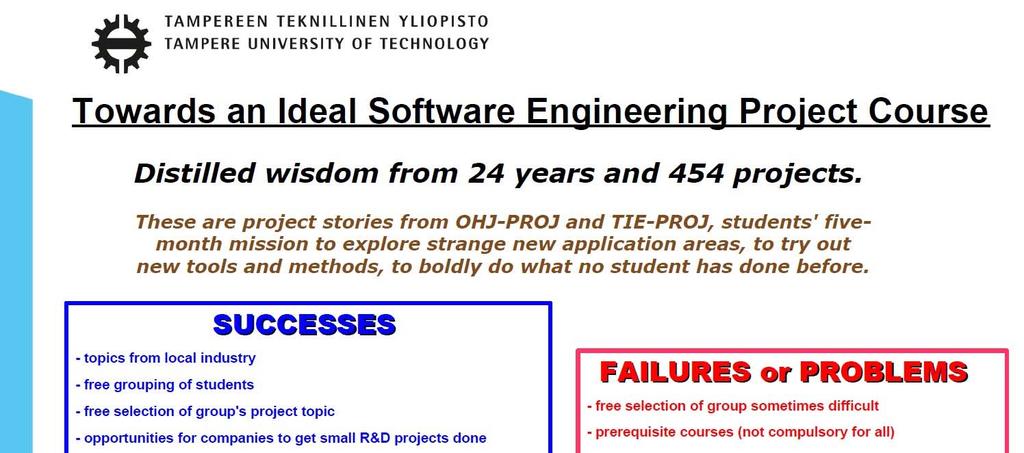 TAMPEREEN TEKNILLINEN YLIOPISTO
TAMPERE UNIVERSITY OF TECHNOLOGY

Towards an Ideal Software Engineering Project Course

Distilled wisdom from 24 years and 454 projects.

These are project stories from OHJ-PROJ and TIE-PROJ, students' five-month mission to explore strange new application areas, to try out new tools and methods, to boldly do what no student has done before.

SUCCESSES

- topics from local industry
- free grouping of students
- free selection of group's project topic
- opportunities for companies to get small R&D projects done

FAILURES or PROBLEMS

- free selection of group sometimes difficult
- prerequisite courses (not compulsory for all)